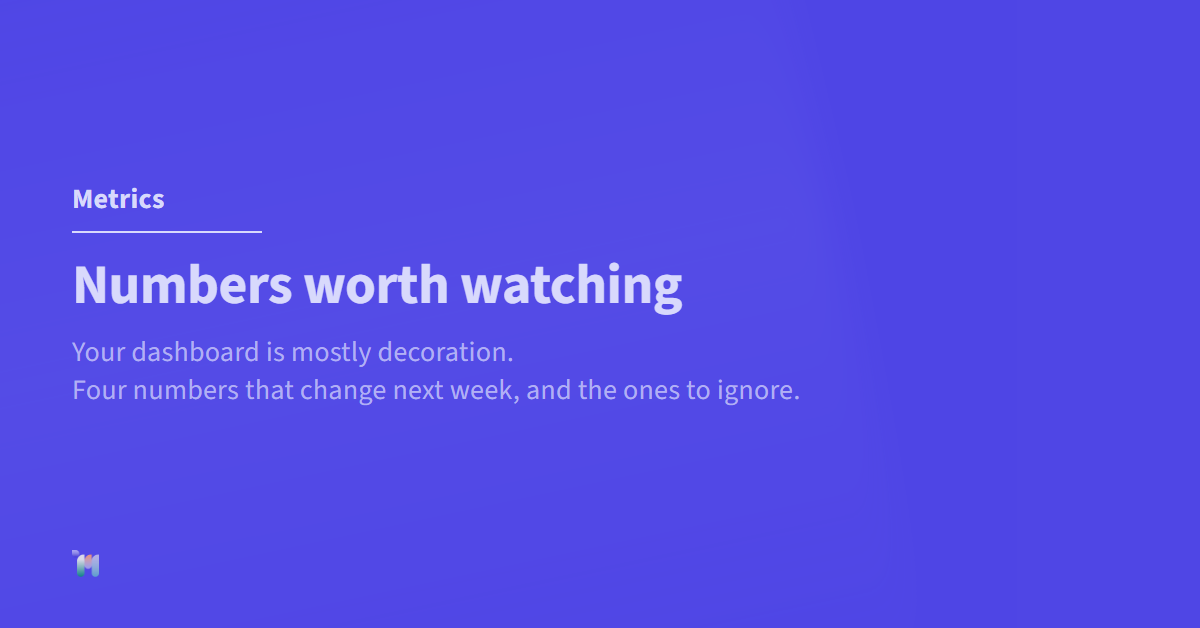 Metrics

Numbers worth watching

Your dashboard is mostly decoration.
Four numbers that change next week, and the ones to ignore.